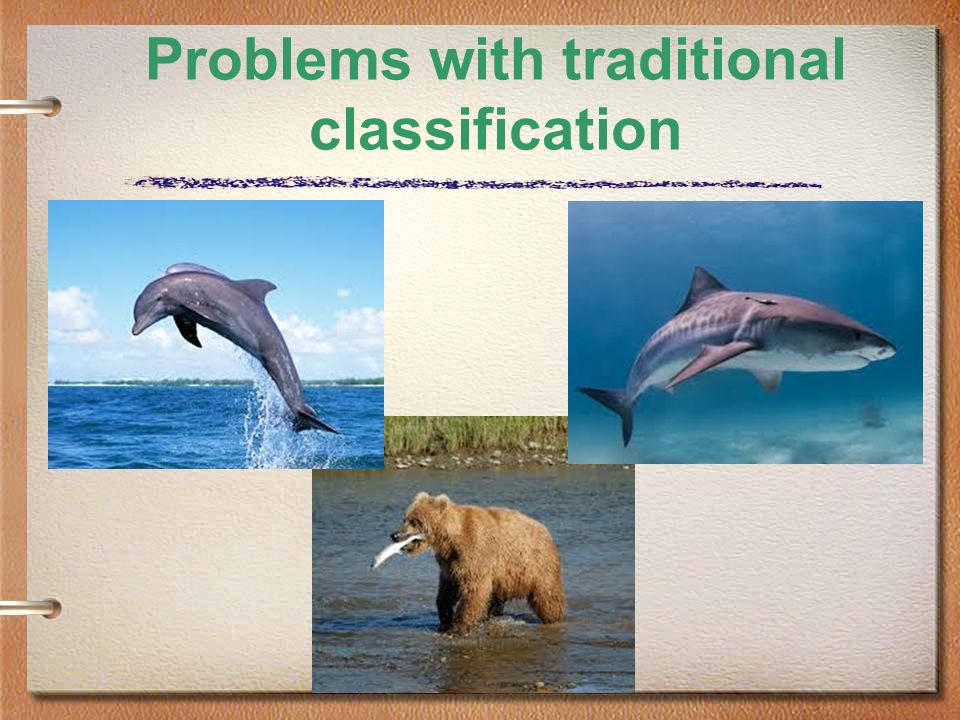 Problems with traditional classification